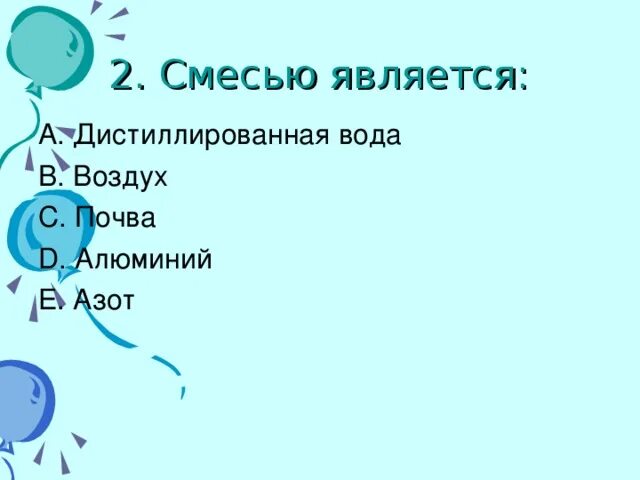 2. Смесью является:

A. Дистиллированная вода
B. Воздух
C. Почва
D. Алюминий
E. Азот